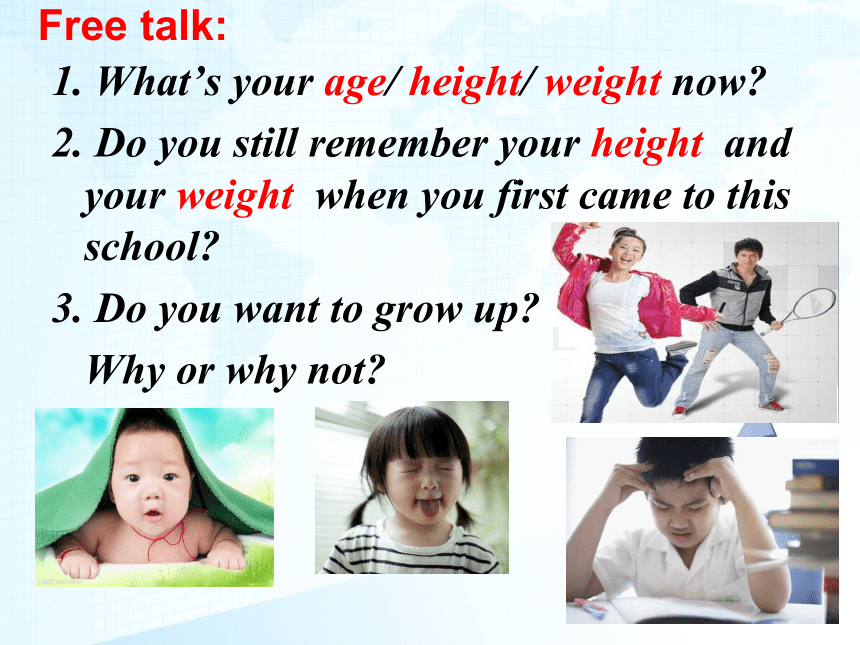 Free talk:

1. What's your age/ height/ weight now?

2. Do you still remember your height and your weight when you first came to this school?

3. Do you want to grow up?

Why or why not?